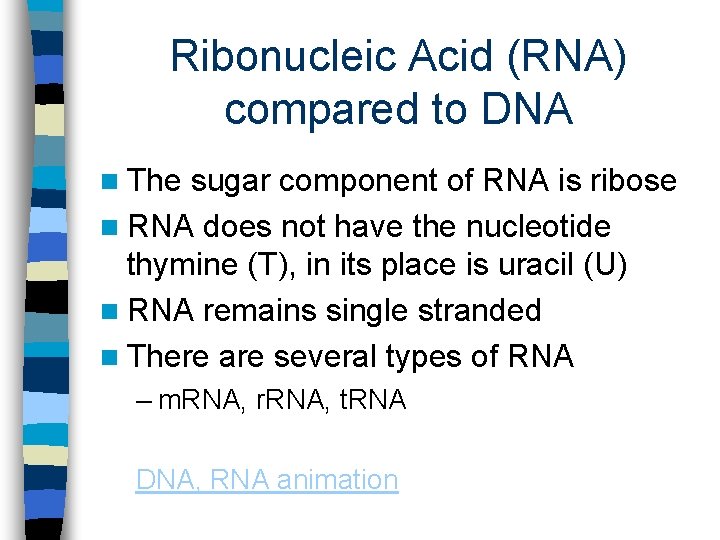 Ribonucleic Acid (RNA) compared to DNA

The sugar component of RNA is ribose

RNA does not have the nucleotide thymine (T), in its place is uracil (U)

RNA remains single stranded

There are several types of RNA

– mRNA, rRNA, tRNA

DNA, RNA animation